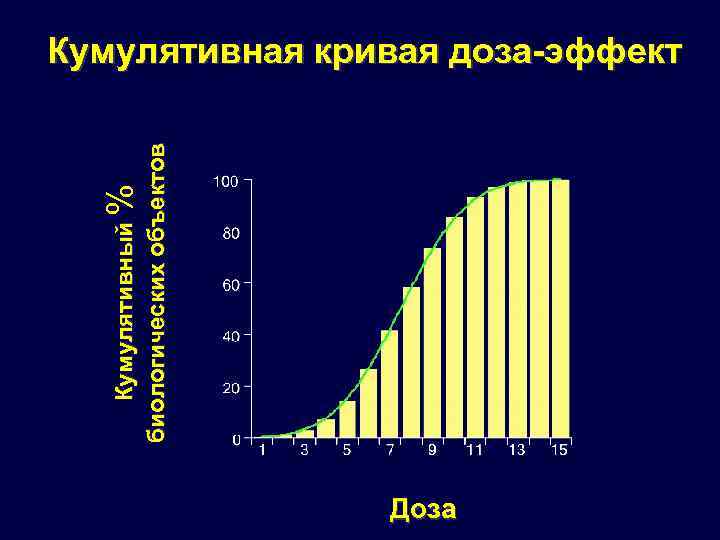 Кумулятивная кривая доза-эффект

Кумулятивный %
биологических объектов

100
80
60
40
20
0

1 3 5 7 9 11 13 15

Доза